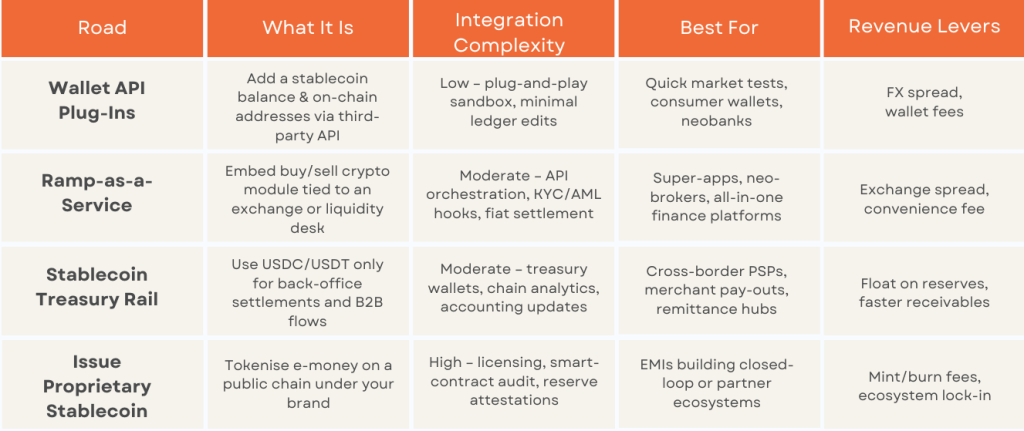 | Road | What It Is | Integration Complexity | Best For | Revenue Levers |
|---|---|---|---|---|
| Wallet API Plug-Ins | Add a stablecoin balance & on-chain addresses via third-party API | Low – plug-and-play sandbox, minimal ledger edits | Quick market tests, consumer wallets, neobanks | FX spread, wallet fees |
| Ramp-as-a-Service | Embed buy/sell crypto module tied to an exchange or liquidity desk | Moderate – API orchestration, KYC/AML hooks, fiat settlement | Super-apps, neo-brokers, all-in-one finance platforms | Exchange spread, convenience fee |
| Stablecoin Treasury Rail | Use USDC/USDT only for back-office settlements and B2B flows | Moderate – treasury wallets, chain analytics, accounting updates | Cross-border PSPs, merchant pay-outs, remittance hubs | Float on reserves, faster receivables |
| Issue Proprietary Stablecoin | Tokenise e-money on a public chain under your brand | High – licensing, smart-contract audit, reserve attestations | EMIs building closed-loop or partner ecosystems | Mint/burn fees, ecosystem lock-in |